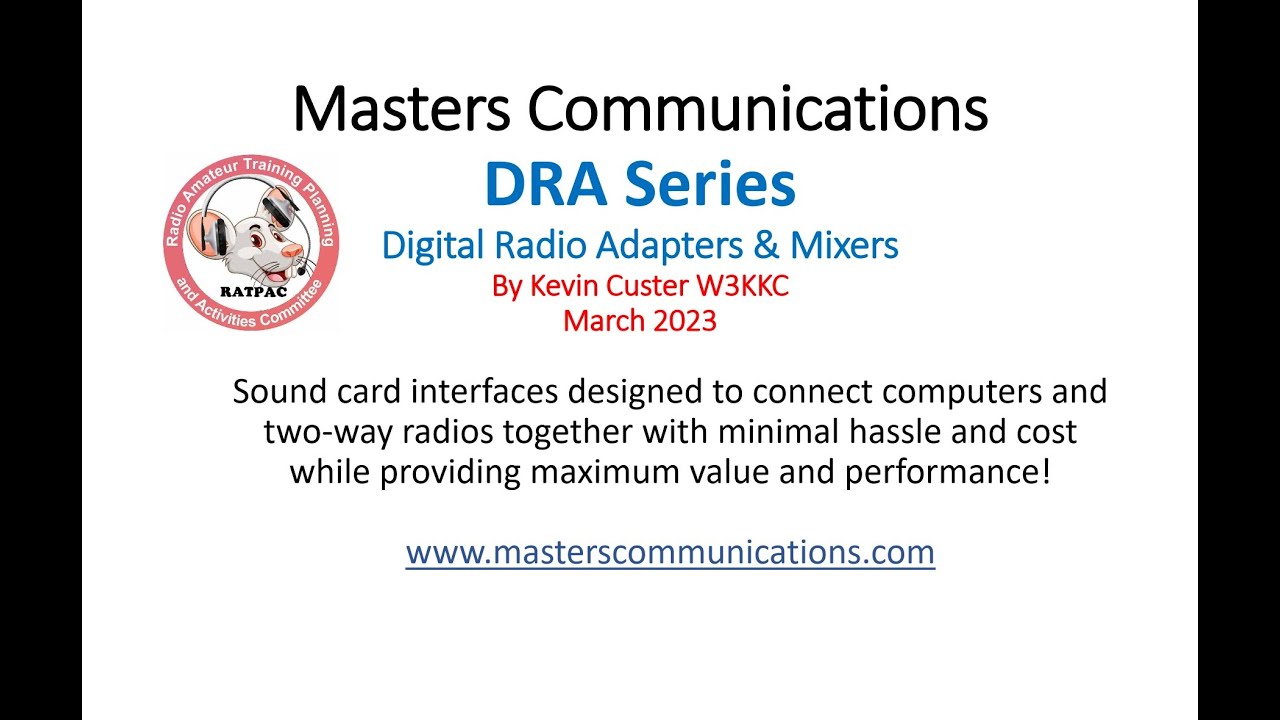 Masters Communications

DRA Series

Digital Radio Adapters & Mixers

By Kevin Custer W3KKC

March 2023

Radio Amateur Training Planning and Activities Committee

RATPAC

Sound card interfaces designed to connect computers and two-way radios together with minimal hassle and cost while providing maximum value and performance!

www.masterscommunications.com